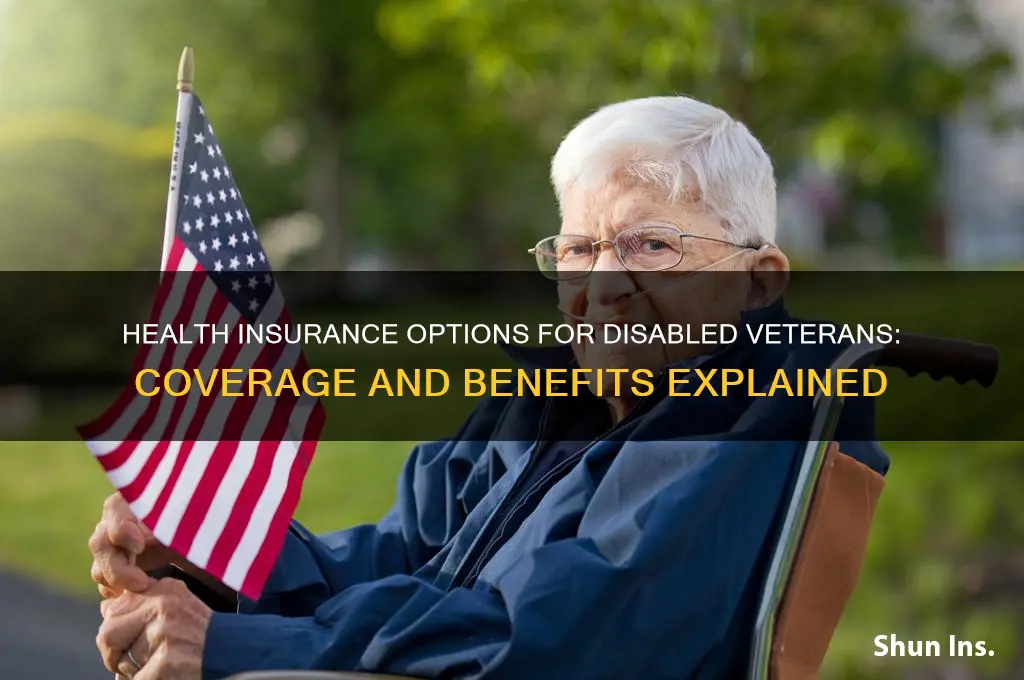 HEALTH INSURANCE OPTIONS FOR DISABLED VETERANS: COVERAGE AND BENEFITS EXPLAINED

Shun Ins.